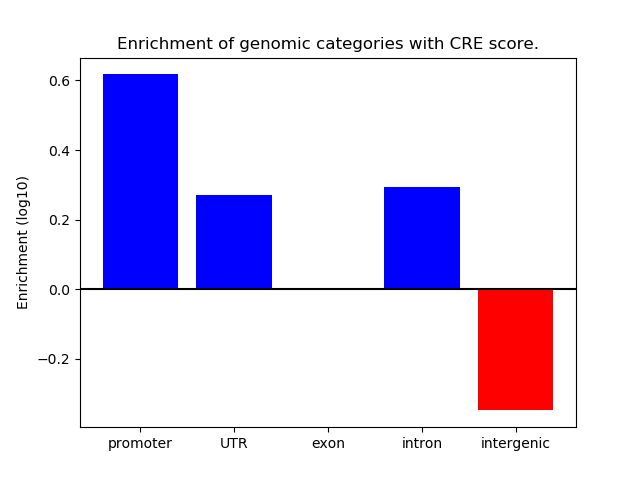 Enrichment of genomic categories with CRE score.

Enrichment (log10)

0.6
0.4
0.2
0.0
−0.2

promoter
UTR
exon
intron
intergenic